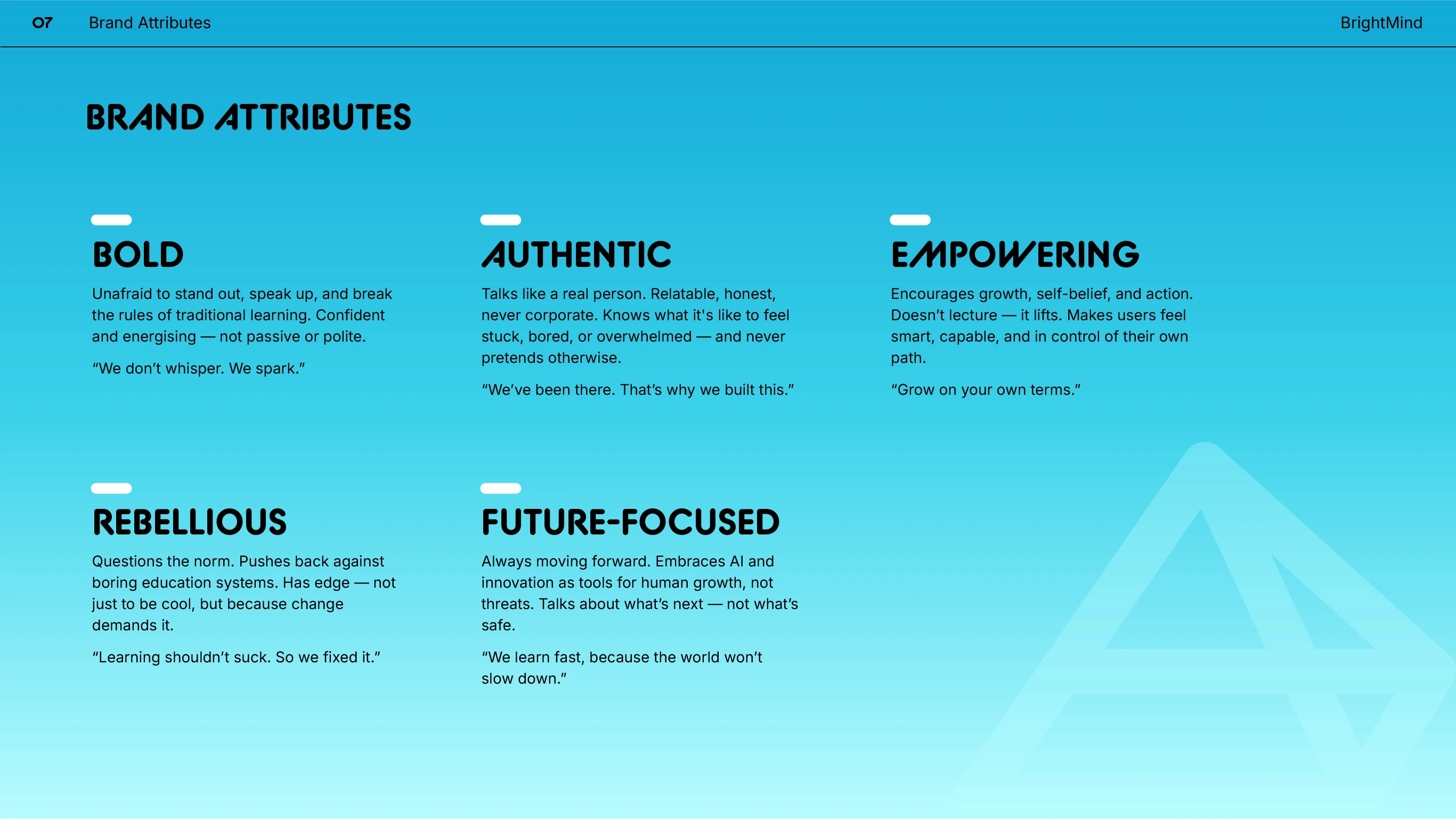 07 Brand Attributes

BrightMind

BRAND ATTRIBUTES

BOLD

Unafraid to stand out, speak up, and break the rules of traditional learning. Confident and energising — not passive or polite.

“We don’t whisper. We spark.”

AUTHENTIC

Talks like a real person. Relatable, honest, never corporate. Knows what it's like to feel stuck, bored, or overwhelmed — and never pretends otherwise.

“We’ve been there. That’s why we built this.”

EMPOWERING

Encourages growth, self-belief, and action. Doesn’t lecture — it lifts. Makes users feel smart, capable, and in control of their own path.

“Grow on your own terms.”

REBELLIOUS

Questions the norm. Pushes back against boring education systems. Has edge — not just to be cool, but because change demands it.

“Learning shouldn’t suck. So we fixed it.”

FUTURE-FOCUSED

Always moving forward. Embraces AI and innovation as tools for human growth, not threats. Talks about what’s next — not what’s safe.

“We learn fast, because the world won’t slow down.”